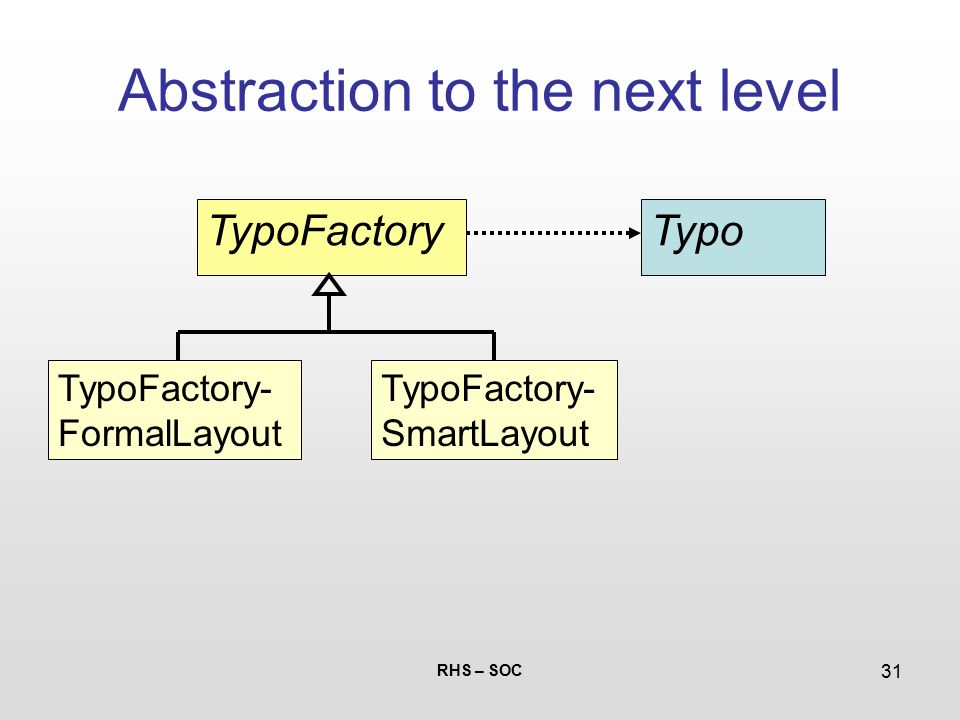 Abstraction to the next level

TypoFactory

Typo

TypoFactory-FormalLayout

TypoFactory-SmartLayout

RHS – SOC

31